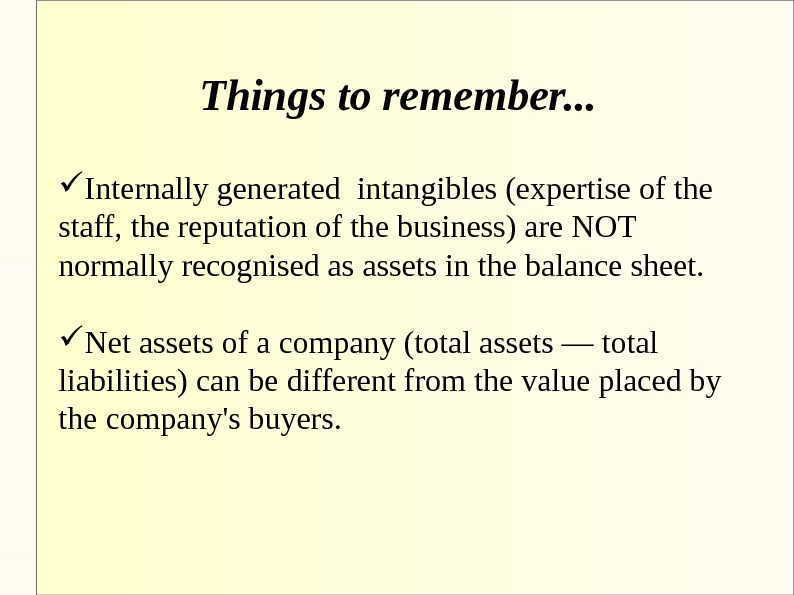 Things to remember...

✓Internally generated intangibles (expertise of the staff, the reputation of the business) are NOT normally recognised as assets in the balance sheet.

✓Net assets of a company (total assets — total liabilities) can be different from the value placed by the company's buyers.